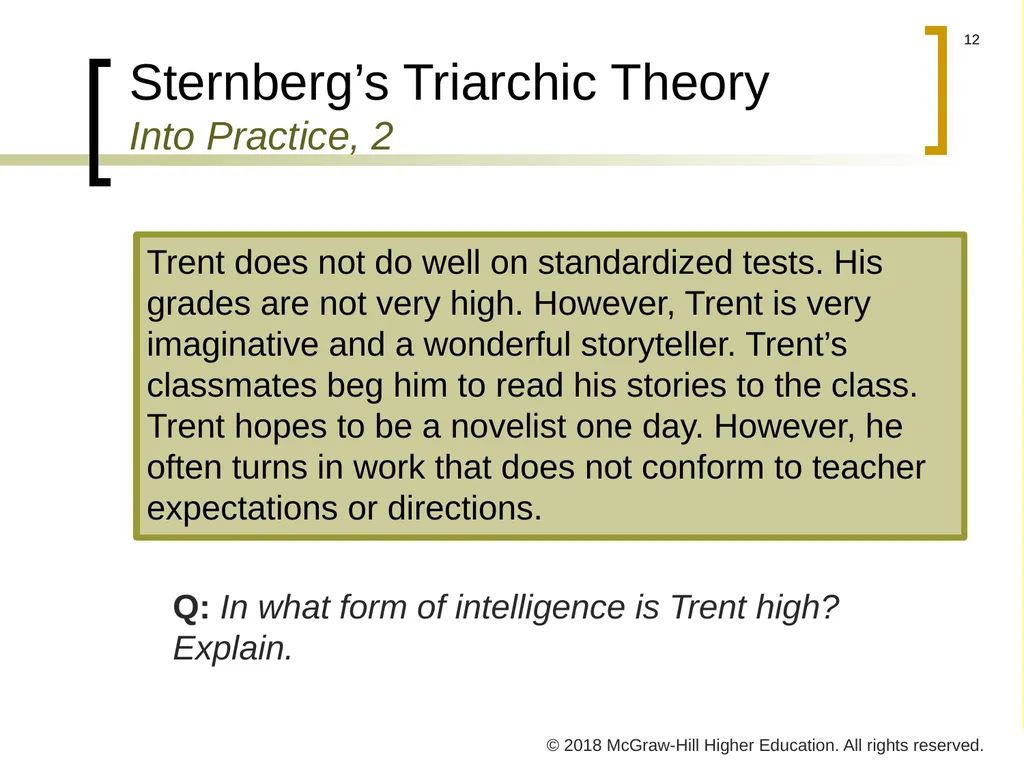 12

Sternberg’s Triarchic Theory
Into Practice, 2

Trent does not do well on standardized tests. His grades are not very high. However, Trent is very imaginative and a wonderful storyteller. Trent’s classmates beg him to read his stories to the class. Trent hopes to be a novelist one day. However, he often turns in work that does not conform to teacher expectations or directions.

Q: In what form of intelligence is Trent high? Explain.

© 2018 McGraw-Hill Higher Education. All rights reserved.